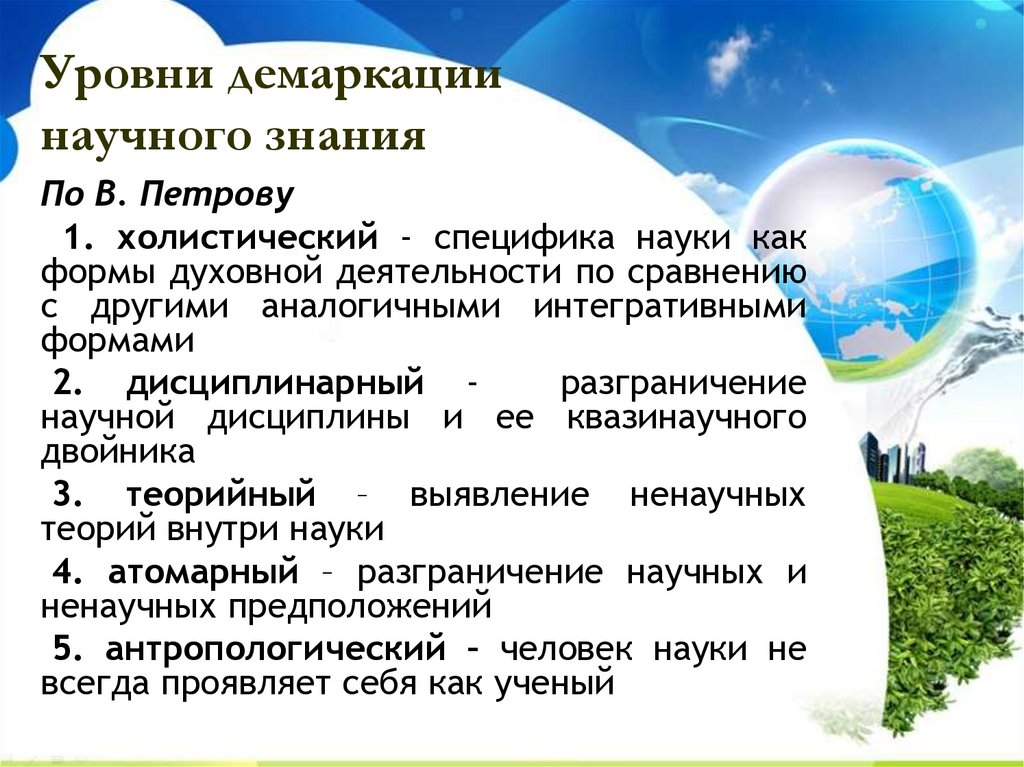 Уровни демаркации научного знания

По В. Петрову

1. холистический - специфика науки как формы духовной деятельности по сравнению с другими аналогичными интегративными формами

2. дисциплинарный - разграничение научной дисциплины и ее квазинаучного двойника

3. теорийный – выявление ненаучных теорий внутри науки

4. атомарный – разграничение научных и ненаучных предположений

5. антропологический – человек науки не всегда проявляет себя как ученый